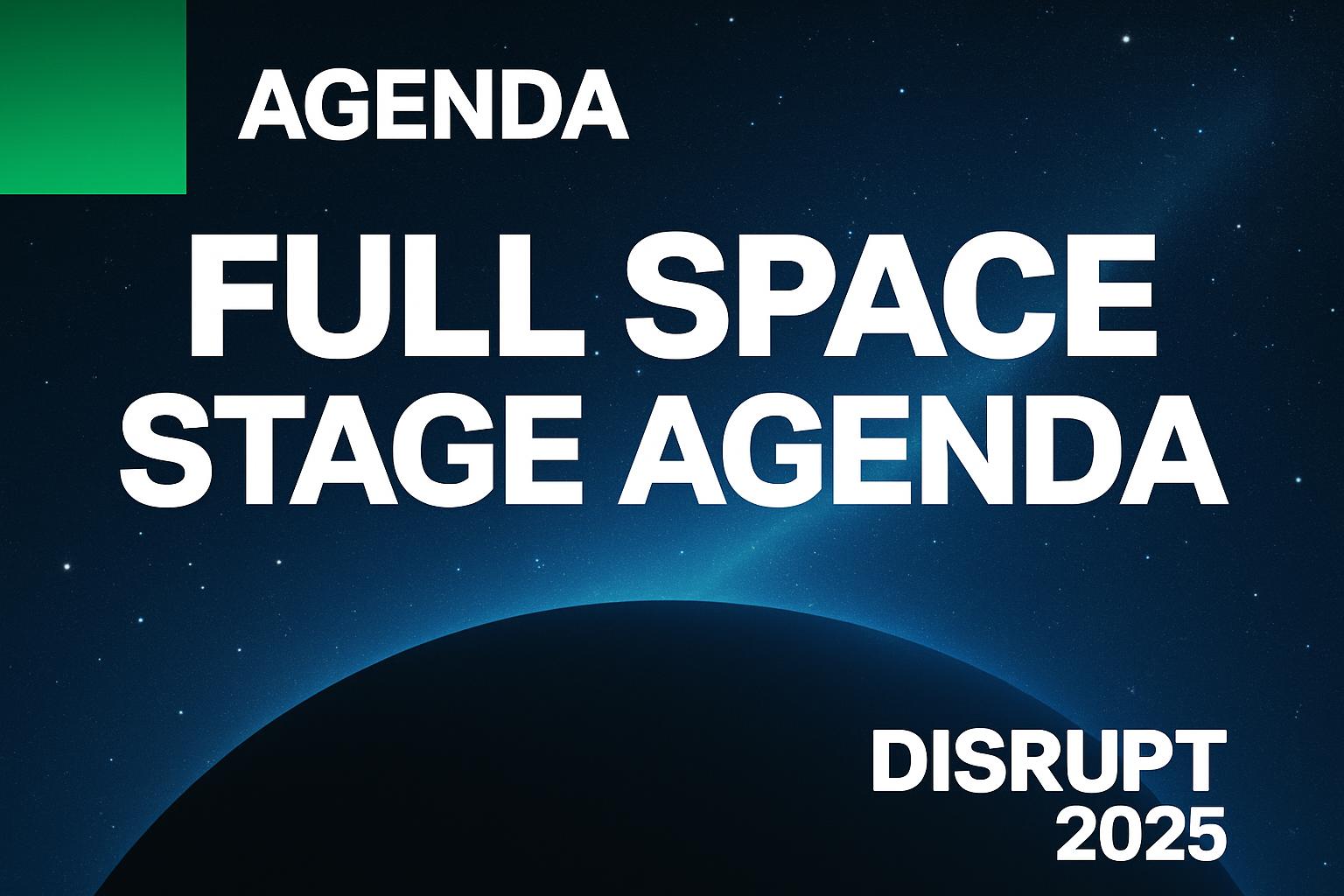 AGENDA

FULL SPACE STAGE AGENDA

DISRUPT 2025